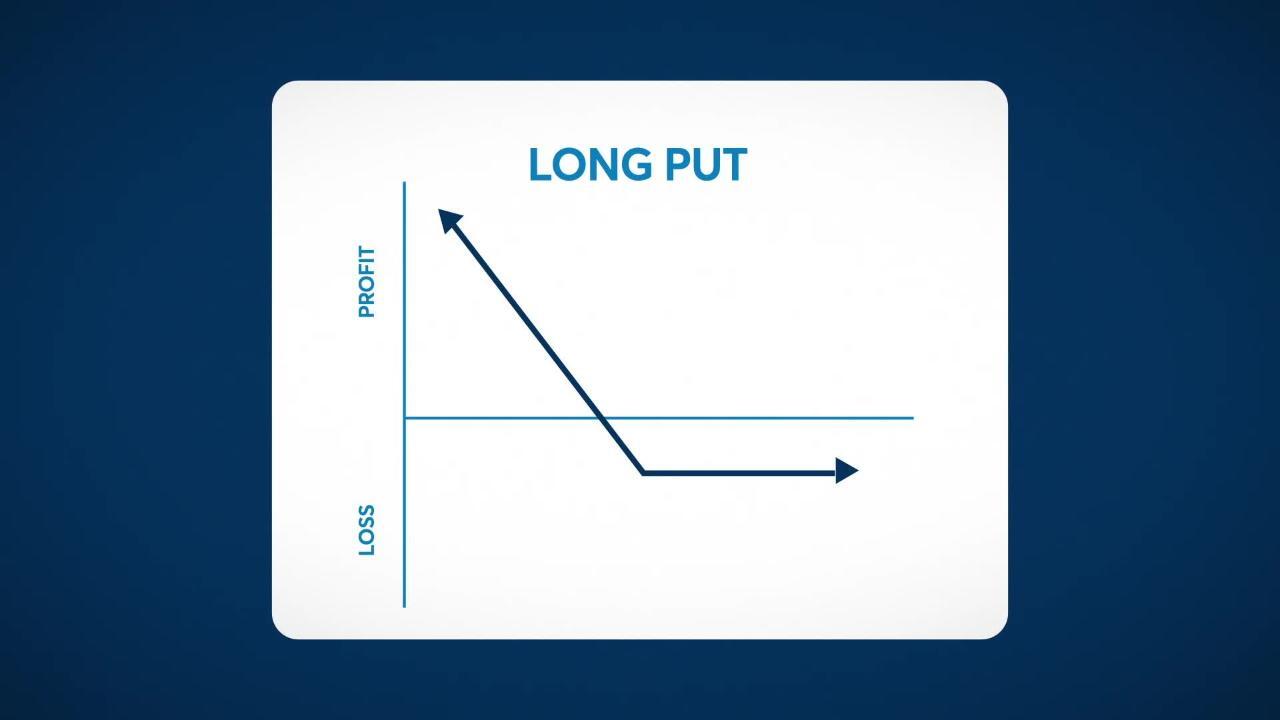 LONG PUT

PROFIT

LOSS